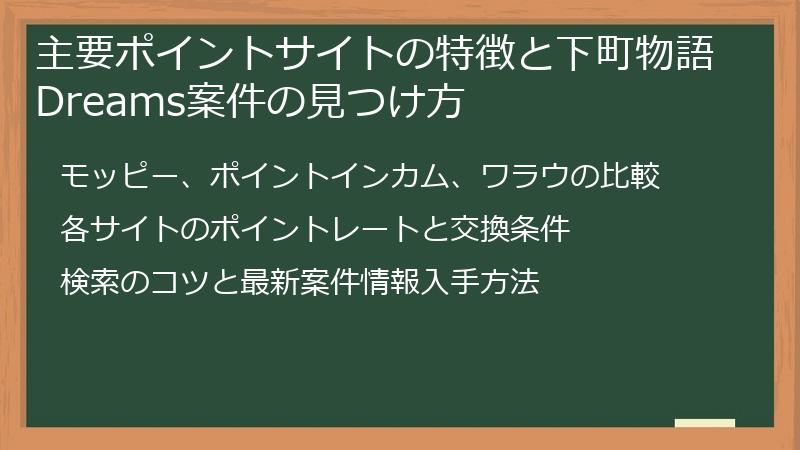 主要ポイントサイトの特徴と下町物語Dreams案件の見つけ方

モッピー、ポイントインカム、ワラウの比較

各サイトのポイントレートと交換条件

検索のコツと最新案件情報入手方法